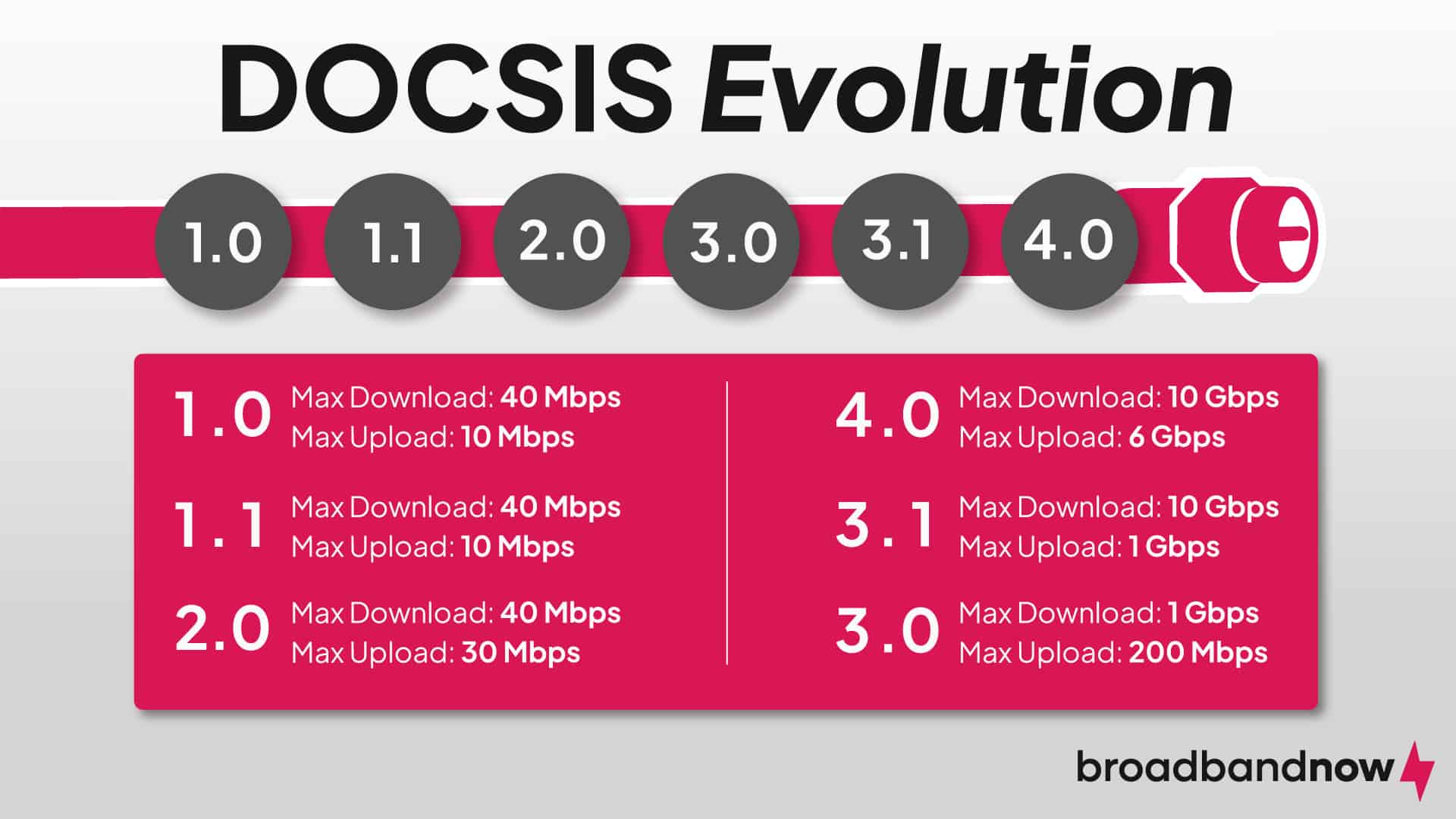 DOCSIS Evolution

1.0 1.1 2.0 3.0 3.1 4.0

1.0 Max Download: 40 Mbps
Max Upload: 10 Mbps

1.1 Max Download: 40 Mbps
Max Upload: 10 Mbps

2.0 Max Download: 40 Mbps
Max Upload: 30 Mbps

4.0 Max Download: 10 Gbps
Max Upload: 6 Gbps

3.1 Max Download: 10 Gbps
Max Upload: 1 Gbps

3.0 Max Download: 1 Gbps
Max Upload: 200 Mbps

broadbandnow